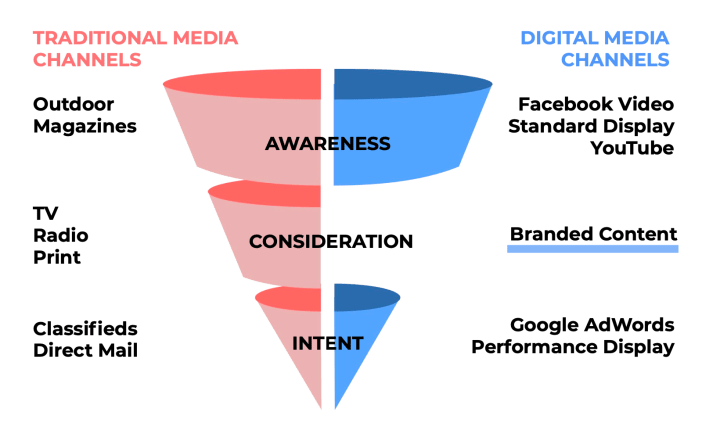 TRADITIONAL MEDIA CHANNELS

DIGITAL MEDIA CHANNELS

Outdoor
Magazines

AWARENESS

Facebook Video
Standard Display
YouTube

TV
Radio
Print

CONSIDERATION

Branded Content

Classifieds
Direct Mail

INTENT

Google AdWords
Performance Display